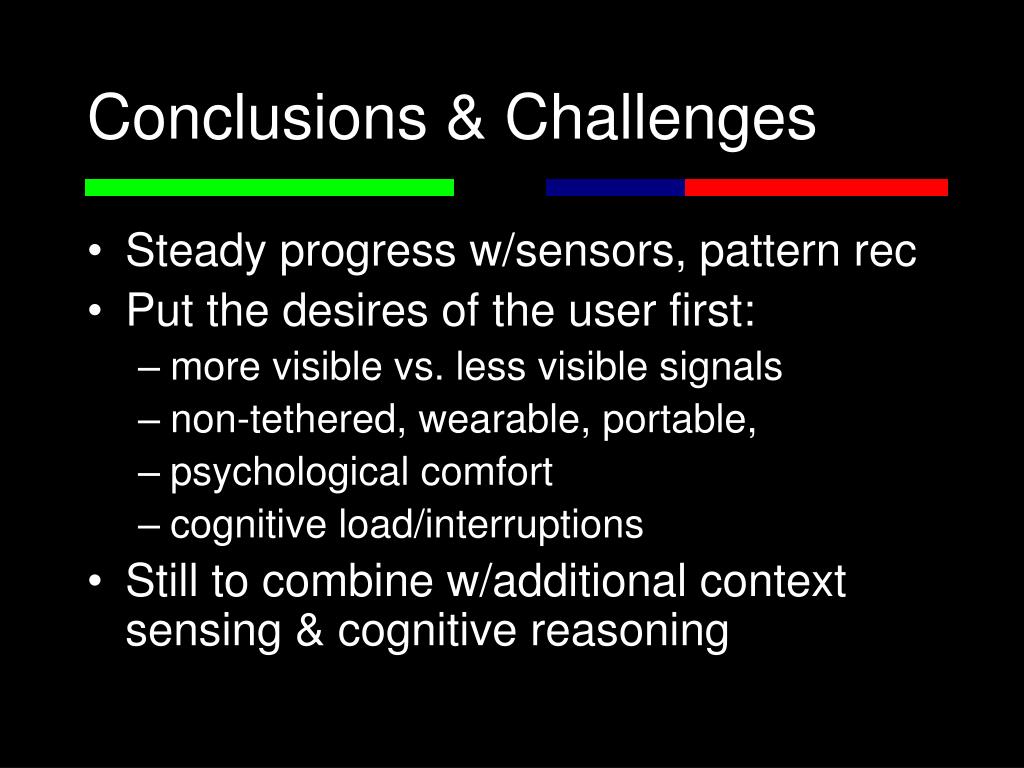 Conclusions & Challenges

• Steady progress w/sensors, pattern rec
• Put the desires of the user first:
– more visible vs. less visible signals
– non-tethered, wearable, portable,
– psychological comfort
– cognitive load/interruptions
• Still to combine w/additional context sensing & cognitive reasoning